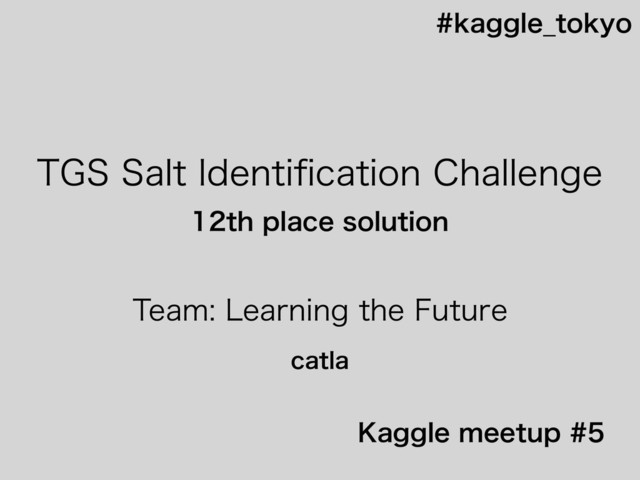 #kaggle_tokyo

TGS Salt Identification Challenge

12th place solution

Team: Learning the Future

catla

Kaggle meetup #5